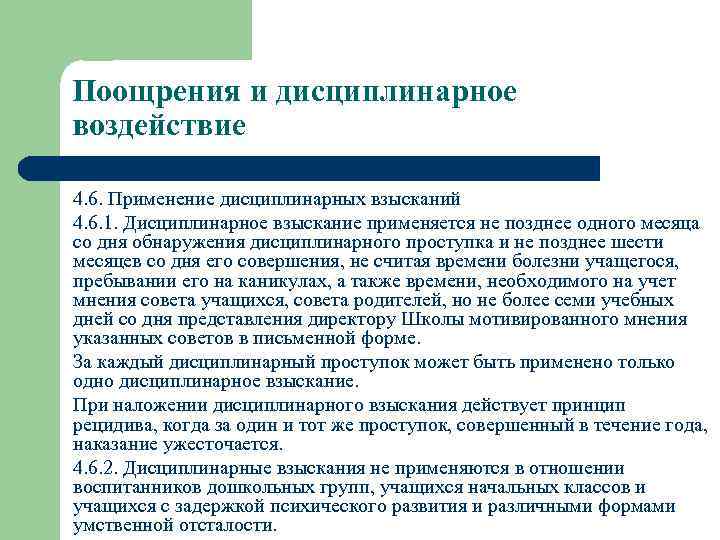 Поощрения и дисциплинарное воздействие

4.6. Применение дисциплинарных взысканий

4.6.1. Дисциплинарное взыскание применяется не позднее одного месяца со дня обнаружения дисциплинарного проступка и не позднее шести месяцев со дня его совершения, не считая времени болезни учащегося, пребывании его на каникулах, а также времени, необходимого на учет мнения совета учащихся, совета родителей, но не более семи учебных дней со дня представления директору Школы мотивированного мнения указанных советов в письменной форме.

За каждый дисциплинарный проступок может быть применено только одно дисциплинарное взыскание.

При наложении дисциплинарного взыскания действует принцип рецидива, когда за один и тот же проступок, совершенный в течение года, наказание ужесточается.

4.6.2. Дисциплинарные взыскания не применяются в отношении воспитанников дошкольных групп, учащихся начальных классов и учащихся с задержкой психического развития и различными формами умственной отсталости.